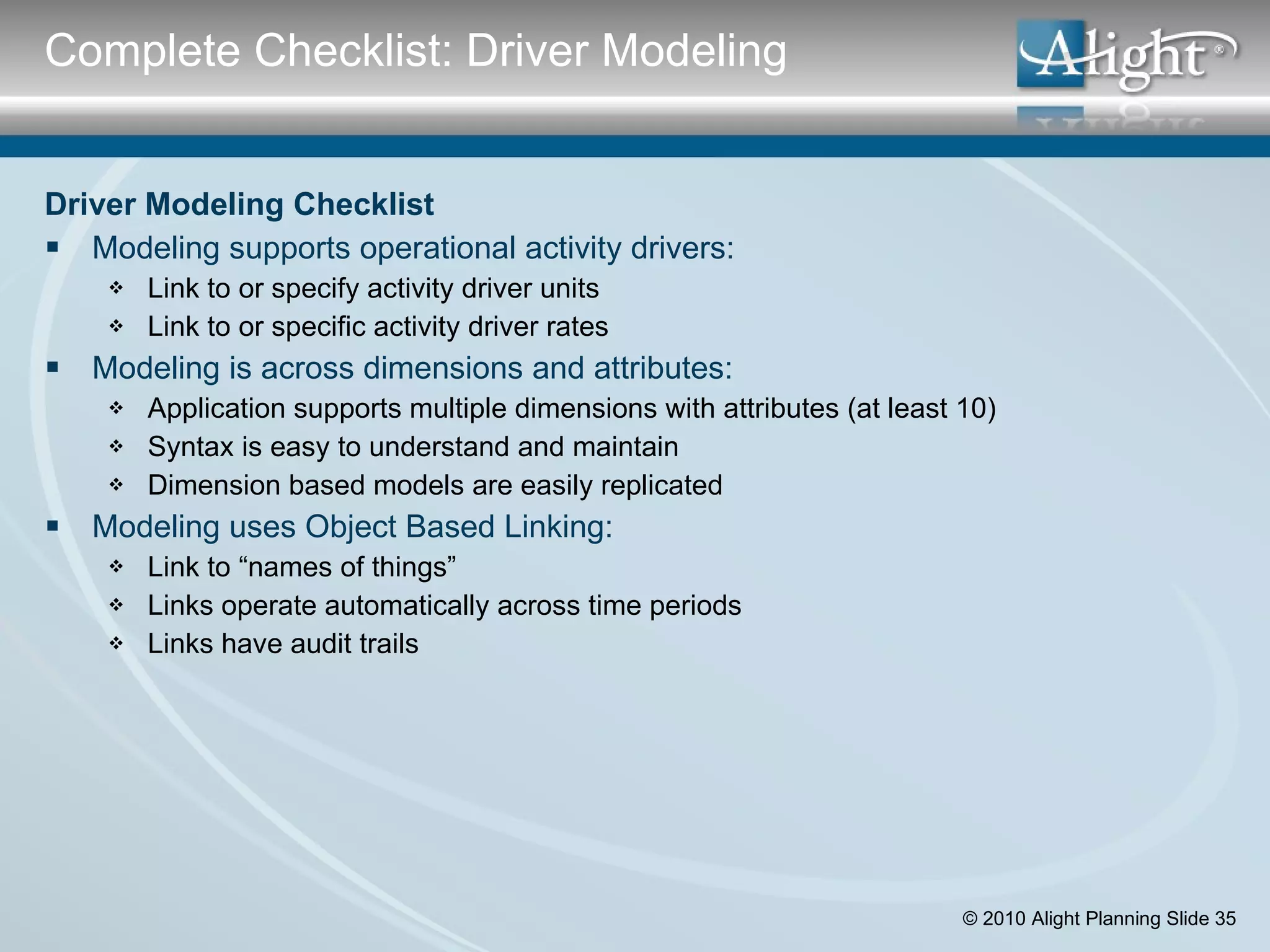 Complete Checklist: Driver Modeling

Alight®

Driver Modeling Checklist

▪ Modeling supports operational activity drivers:
 ❖ Link to or specify activity driver units
 ❖ Link to or specific activity driver rates
▪ Modeling is across dimensions and attributes:
 ❖ Application supports multiple dimensions with attributes (at least 10)
 ❖ Syntax is easy to understand and maintain
 ❖ Dimension based models are easily replicated
▪ Modeling uses Object Based Linking:
 ❖ Link to “names of things”
 ❖ Links operate automatically across time periods
 ❖ Links have audit trails

© 2010 Alight Planning Slide 35